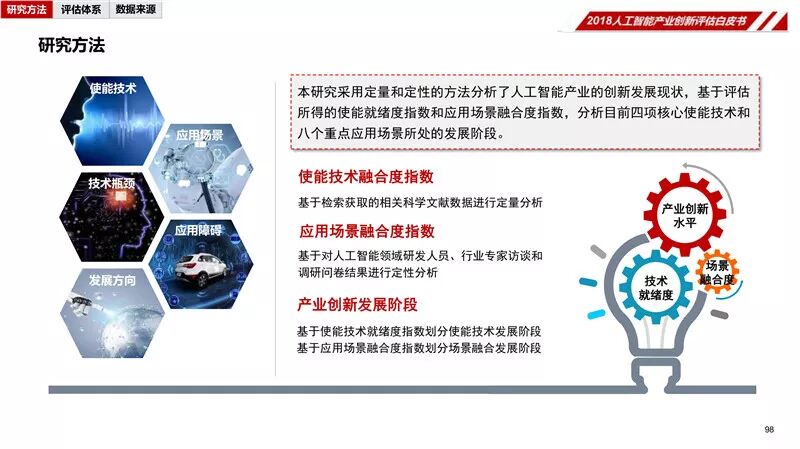 研究方法 评估体系 数据来源

2018人工智能产业创新评估白皮书

研究方法

使能技术

应用场景

技术瓶颈

应用障碍

发展方向

本研究采用定量和定性的方法分析了人工智能产业的创新发展现状，基于评估所得的使能就绪度指数和应用场景融合度指数，分析目前四项核心使能技术和八个重点应用场景所处的发展阶段。

使能技术融合度指数

基于检索获取的相关科学文献数据进行定量分析

应用场景融合度指数

基于对人工智能领域研发人员、行业专家访谈和调研问卷结果进行定性分析

产业创新发展阶段

基于使能技术就绪度指数划分使能技术发展阶段
基于应用场景融合度指数划分场景融合发展阶段

产业创新水平

技术就绪度

场景融合度

98